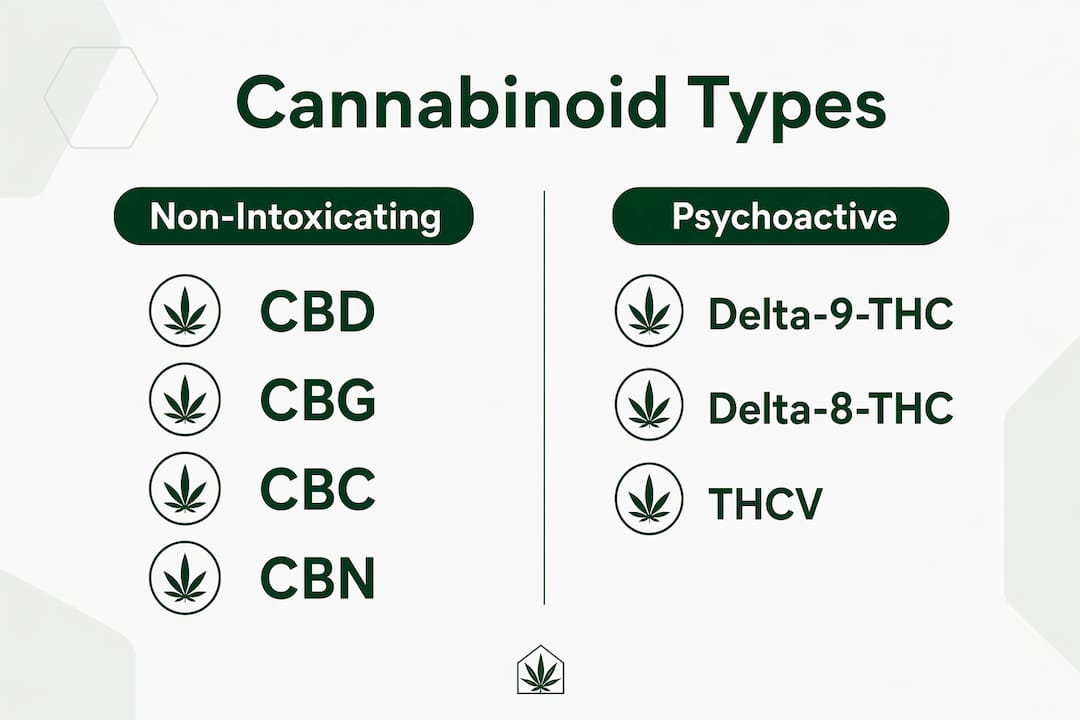 Cannabinoid Types

Non-Intoxicating

CBD

CBG

CBC

CBN

Psychoactive

Delta-9-THC

Delta-8-THC

THCV